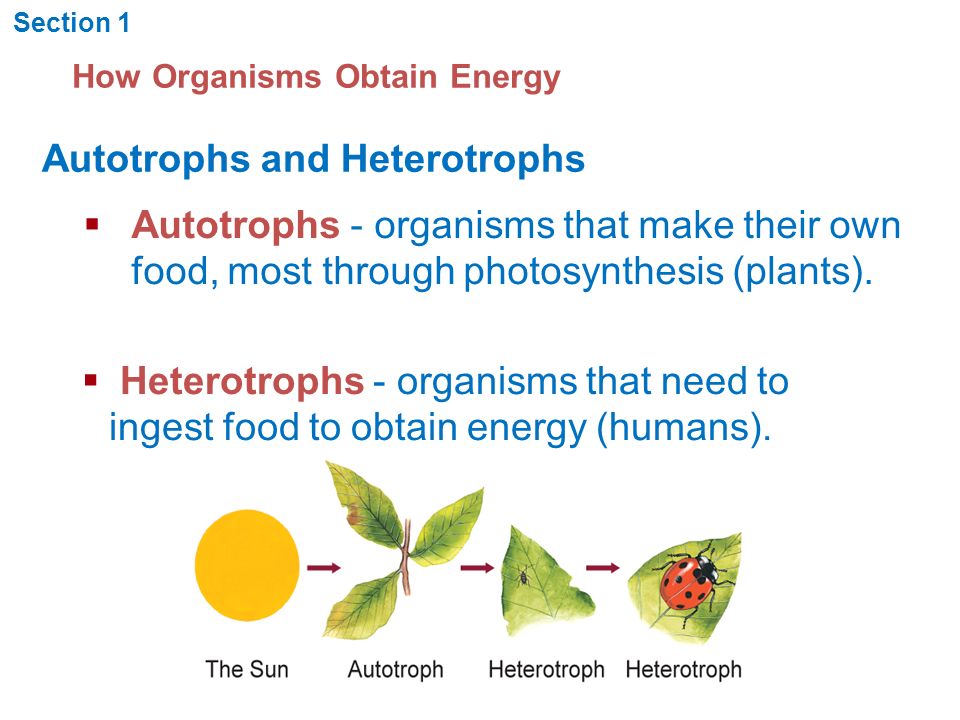 Section 1

How Organisms Obtain Energy

Autotrophs and Heterotrophs

▪ Autotrophs - organisms that make their own food, most through photosynthesis (plants).

▪ Heterotrophs - organisms that need to ingest food to obtain energy (humans).

The Sun Autotroph Heterotroph Heterotroph